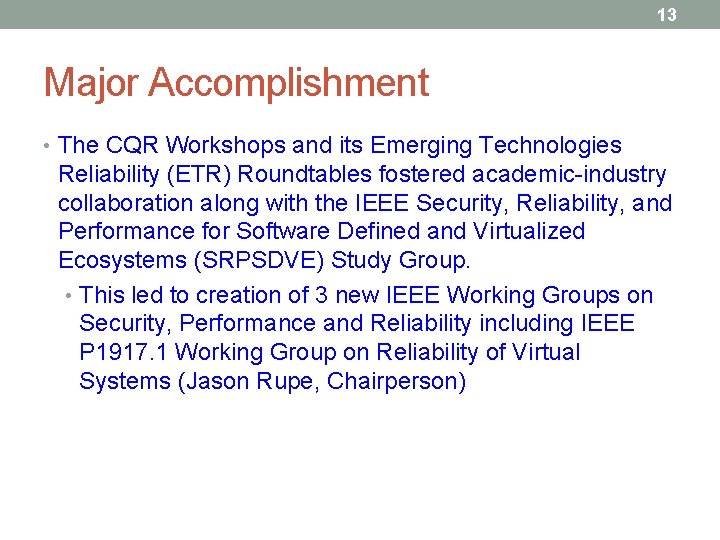 13

Major Accomplishment

• The CQR Workshops and its Emerging Technologies Reliability (ETR) Roundtables fostered academic-industry collaboration along with the IEEE Security, Reliability, and Performance for Software Defined and Virtualized Ecosystems (SRPSDVE) Study Group.

• This led to creation of 3 new IEEE Working Groups on Security, Performance and Reliability including IEEE P1917.1 Working Group on Reliability of Virtual Systems (Jason Rupe, Chairperson)